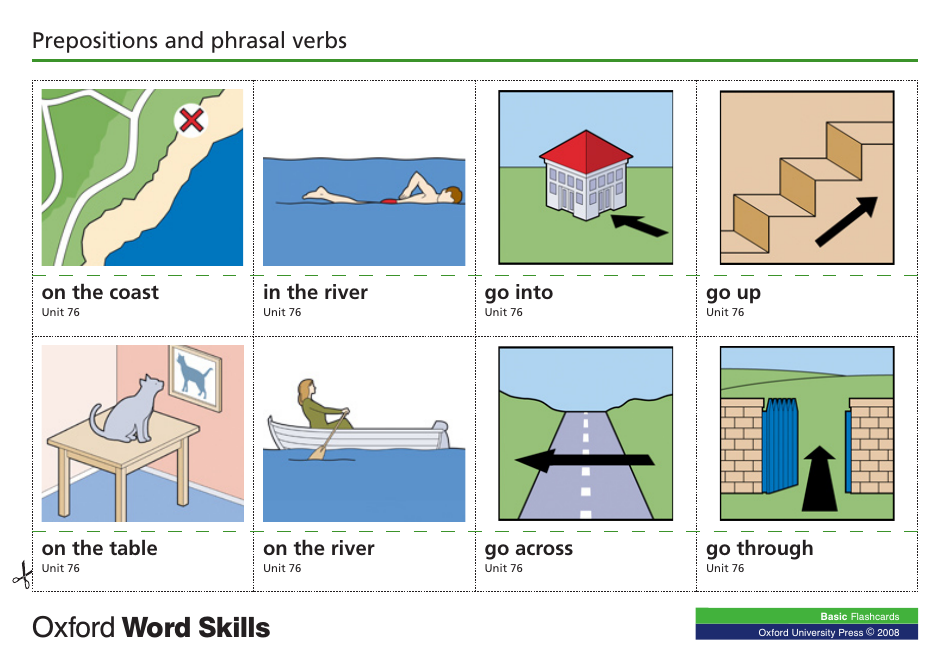 Prepositions and phrasal verbs

on the coast
Unit 76

in the river
Unit 76

go into
Unit 76

go up
Unit 76

on the table
Unit 76

on the river
Unit 76

go across
Unit 76

go through
Unit 76

Oxford Word Skills

Basic Flashcards
Oxford University Press © 2008